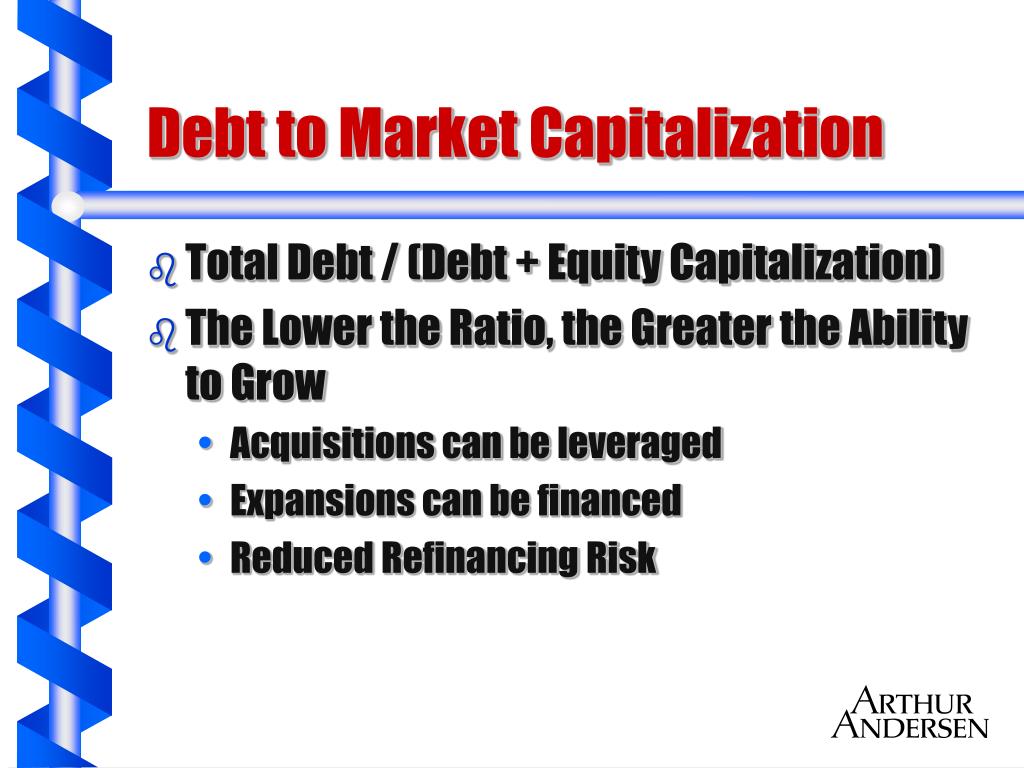 Debt to Market Capitalization

Total Debt / (Debt + Equity Capitalization)

The Lower the Ratio, the Greater the Ability to Grow

• Acquisitions can be leveraged

• Expansions can be financed

• Reduced Refinancing Risk

ARTHUR ANDERSEN